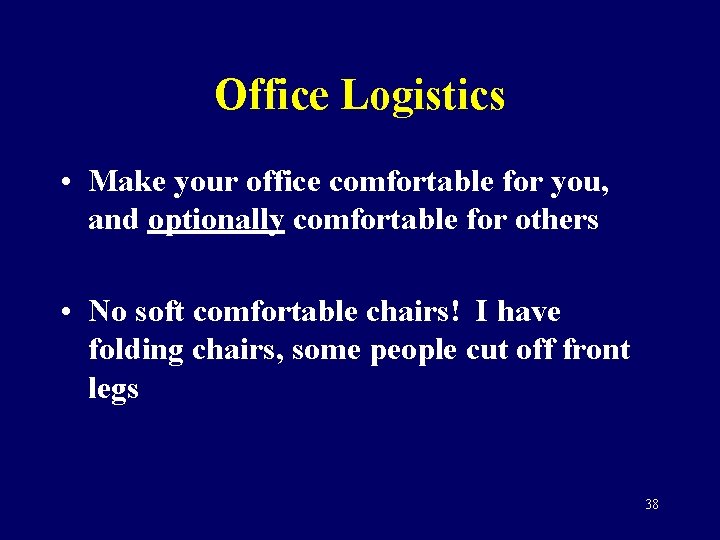 Office Logistics

• Make your office comfortable for you, and optionally comfortable for others

• No soft comfortable chairs! I have folding chairs, some people cut off front legs

38